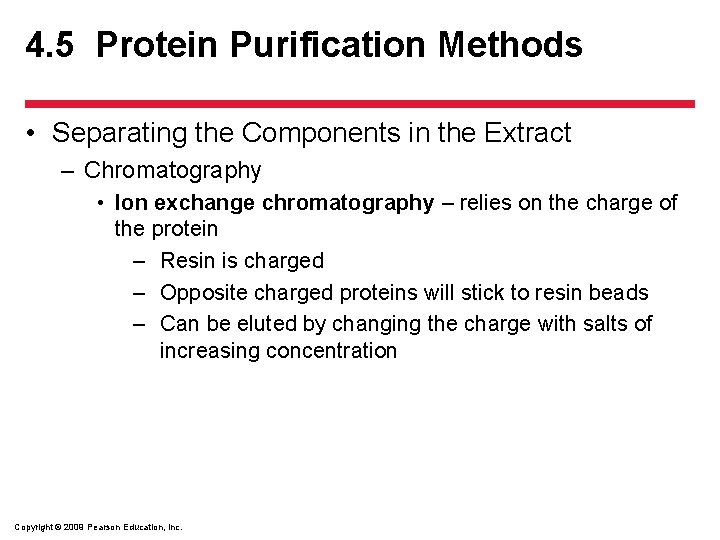 4.5 Protein Purification Methods

• Separating the Components in the Extract

– Chromatography

• Ion exchange chromatography – relies on the charge of the protein

– Resin is charged

– Opposite charged proteins will stick to resin beads

– Can be eluted by changing the charge with salts of increasing concentration

Copyright © 2009 Pearson Education, Inc.